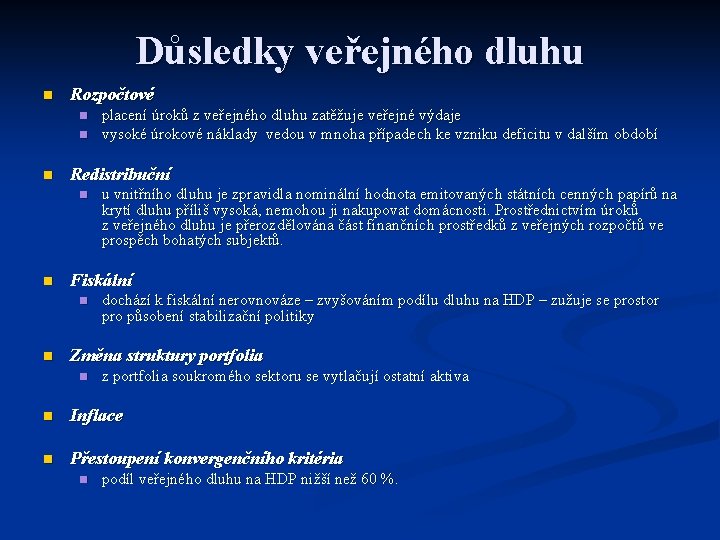 Důsledky veřejného dluhu

Rozpočtové
placení úroků z veřejného dluhu zatěžuje veřejné výdaje
vysoké úrokové náklady vedou v mnoha případech ke vzniku deficitu v dalším období

Redistribuční
u vnitřního dluhu je zpravidla nominální hodnota emitovaných státních cenných papírů na krytí dluhu příliš vysoká, nemohou ji nakupovat domácnosti. Prostřednictvím úroků z veřejného dluhu je přerozdělována část finančních prostředků z veřejných rozpočtů ve prospěch bohatých subjektů.

Fiskální
dochází k fiskální nerovnováze – zvyšováním podílu dluhu na HDP – zužuje se prostor pro působení stabilizační politiky

Změna struktury portfolia
z portfolia soukromého sektoru se vytlačují ostatní aktiva

Inflace

Přestoupení konvergenčního kritéria
podíl veřejného dluhu na HDP nižší než 60 %.